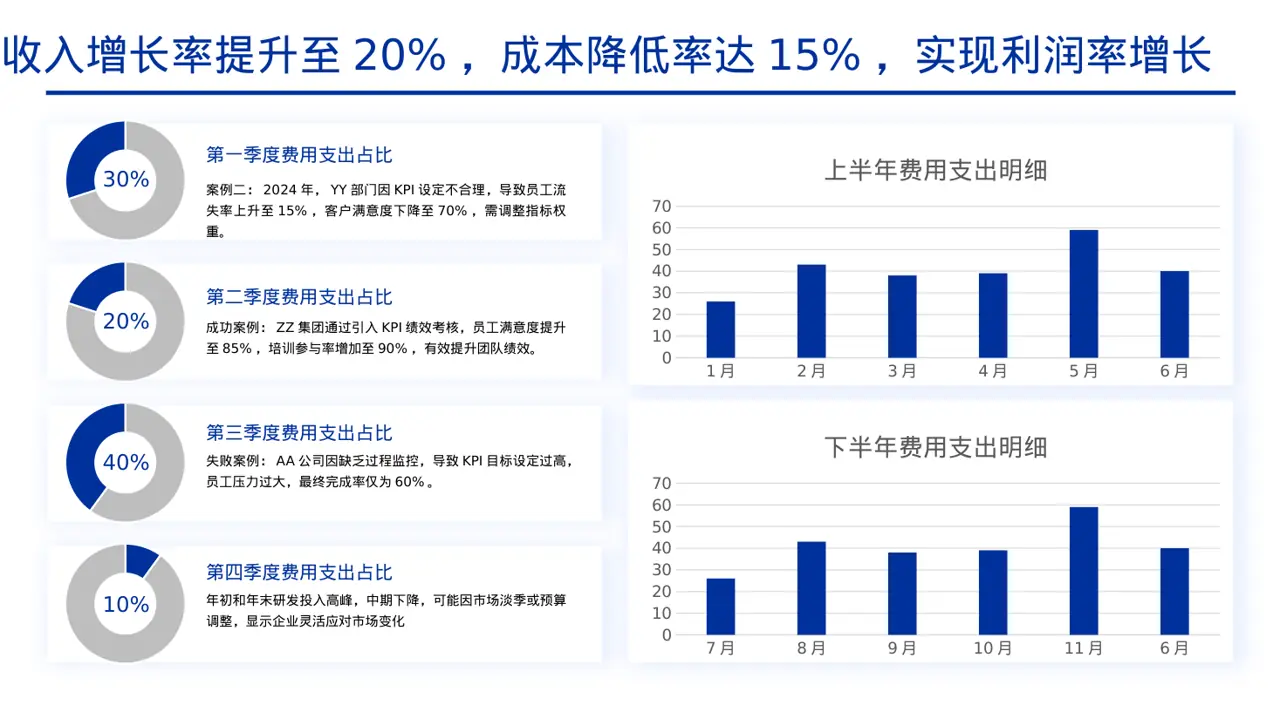 收入增长率提升至 20%，成本降低率达 15%，实现利润率增长

30%
第一季度费用支出占比
案例二：2024 年，YY 部门因 KPI 设定不合理，导致员工流失率上升至 15%，客户满意度下降至 70%，需调整指标权重。

20%
第二季度费用支出占比
成功案例：ZZ 集团通过引入 KPI 绩效考核，员工满意度提升至 85%，培训参与率增加至 90%，有效提升团队绩效。

40%
第三季度费用支出占比
失败案例：AA 公司因缺乏过程监控，导致 KPI 目标设定过高，员工压力过大，最终完成率仅为 60%。

10%
第四季度费用支出占比
年初和年末研发投入高峰，中期下降，可能因市场淡季或预算调整，显示企业灵活应对市场变化

上半年费用支出明细
70
60
50
40
30
20
10
0
1月 2月 3月 4月 5月 6月

下半年费用支出明细
70
60
50
40
30
20
10
0
7月 8月 9月 10月 11月 6月